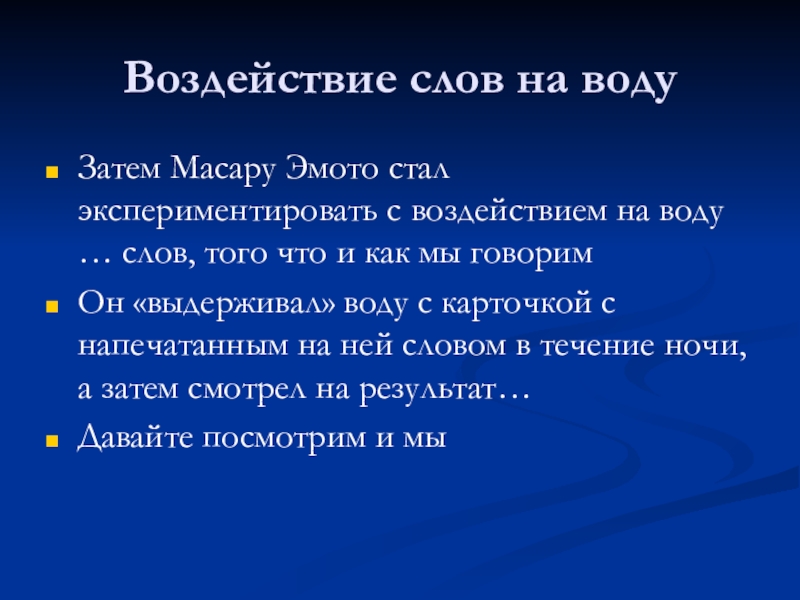 Воздействие слов на воду

Затем Масару Эмото стал экспериментировать с воздействием на воду … слов, того что и как мы говорим

Он «выдерживал» воду с карточкой с напечатанным на ней словом в течение ночи, а затем смотрел на результат…

Давайте посмотрим и мы